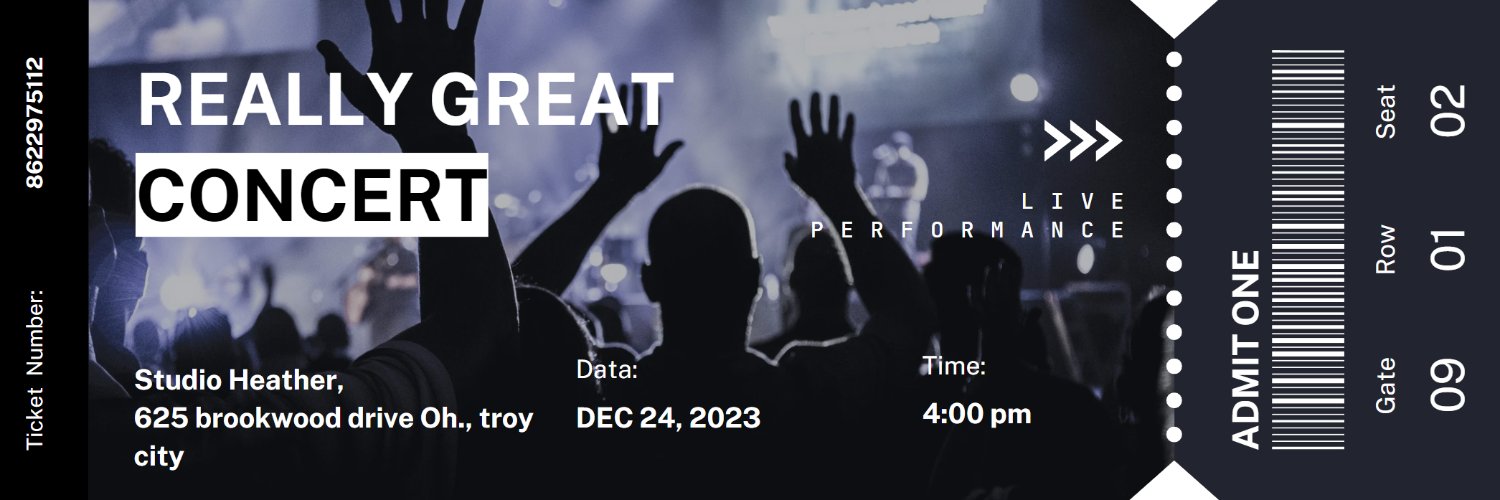 Ticket Number: 8622975112

REALLY GREAT
CONCERT

LIVE
PERFORMANCE

Studio Heather,
625 brookwood drive Oh., troy city

Data:
DEC 24, 2023

Time:
4:00 pm

ADMIT ONE

Gate 09
Row 01
Seat 02